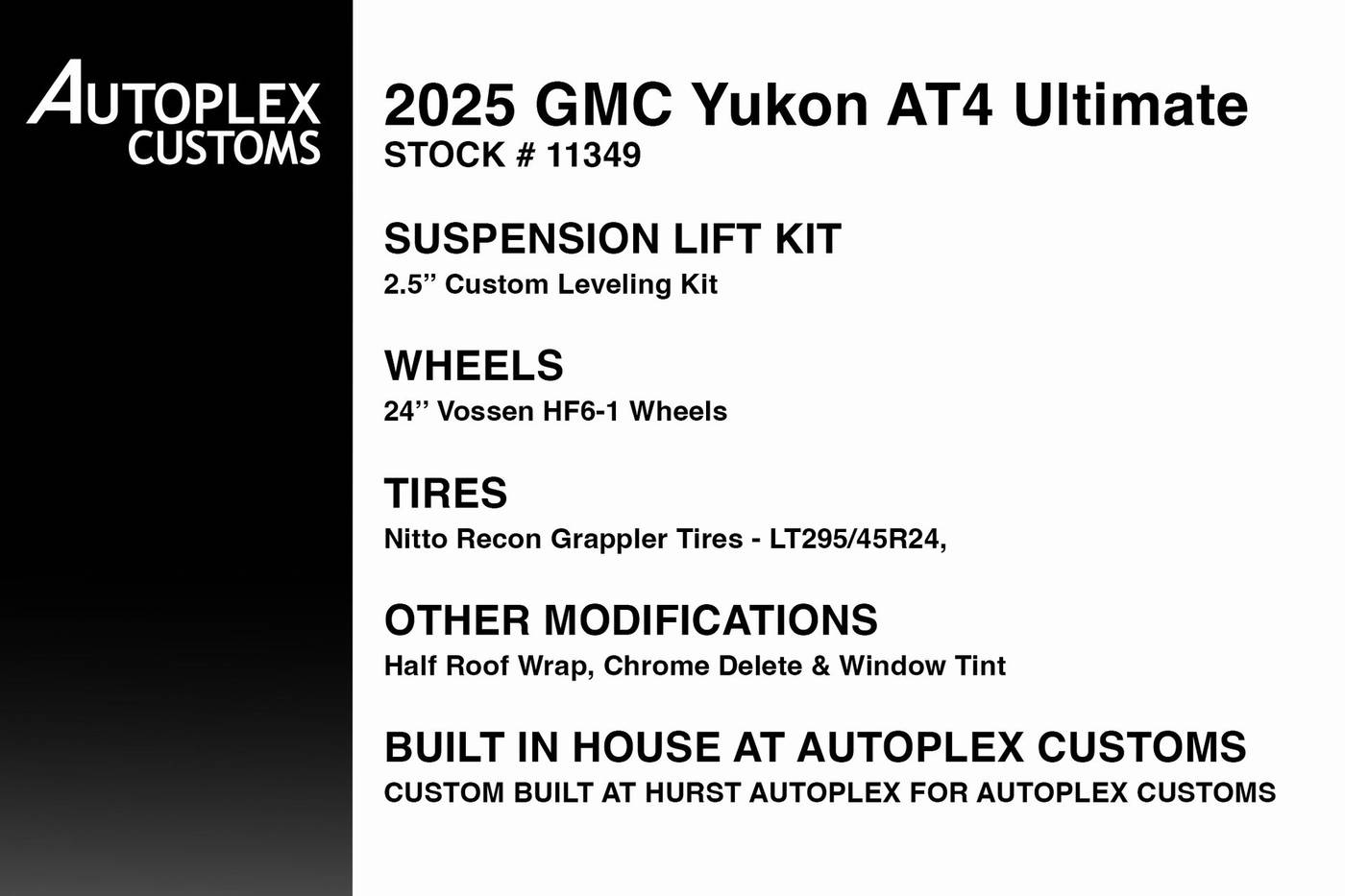 AUTOPLEX CUSTOMS

2025 GMC Yukon AT4 Ultimate
STOCK # 11349

SUSPENSION LIFT KIT
2.5” Custom Leveling Kit

WHEELS
24” Vossen HF6-1 Wheels

TIRES
Nitto Recon Grappler Tires - LT295/45R24,

OTHER MODIFICATIONS
Half Roof Wrap, Chrome Delete & Window Tint

BUILT IN HOUSE AT AUTOPLEX CUSTOMS
CUSTOM BUILT AT HURST AUTOPLEX FOR AUTOPLEX CUSTOMS